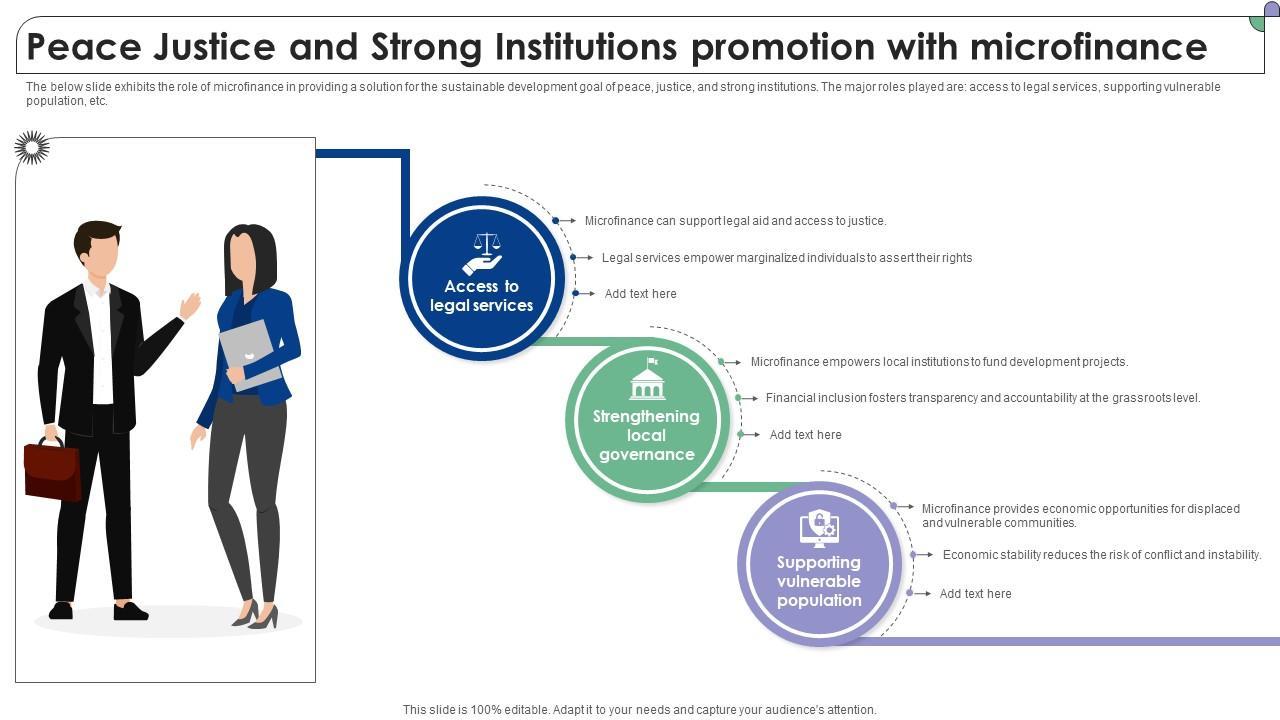 Peace Justice and Strong Institutions promotion with microfinance

The below slide exhibits the role of microfinance in providing a solution for the sustainable development goal of peace, justice, and strong institutions. The major roles played are: access to legal services, supporting vulnerable population, etc.

Access to legal services

Microfinance can support legal aid and access to justice.

Legal services empower marginalized individuals to assert their rights

Add text here

Strengthening local governance

Microfinance empowers local institutions to fund development projects.

Financial inclusion fosters transparency and accountability at the grassroots level.

Add text here

Supporting vulnerable population

Microfinance provides economic opportunities for displaced and vulnerable communities.

Economic stability reduces the risk of conflict and instability.

Add text here

This slide is 100% editable. Adapt it to your needs and capture your audience's attention.